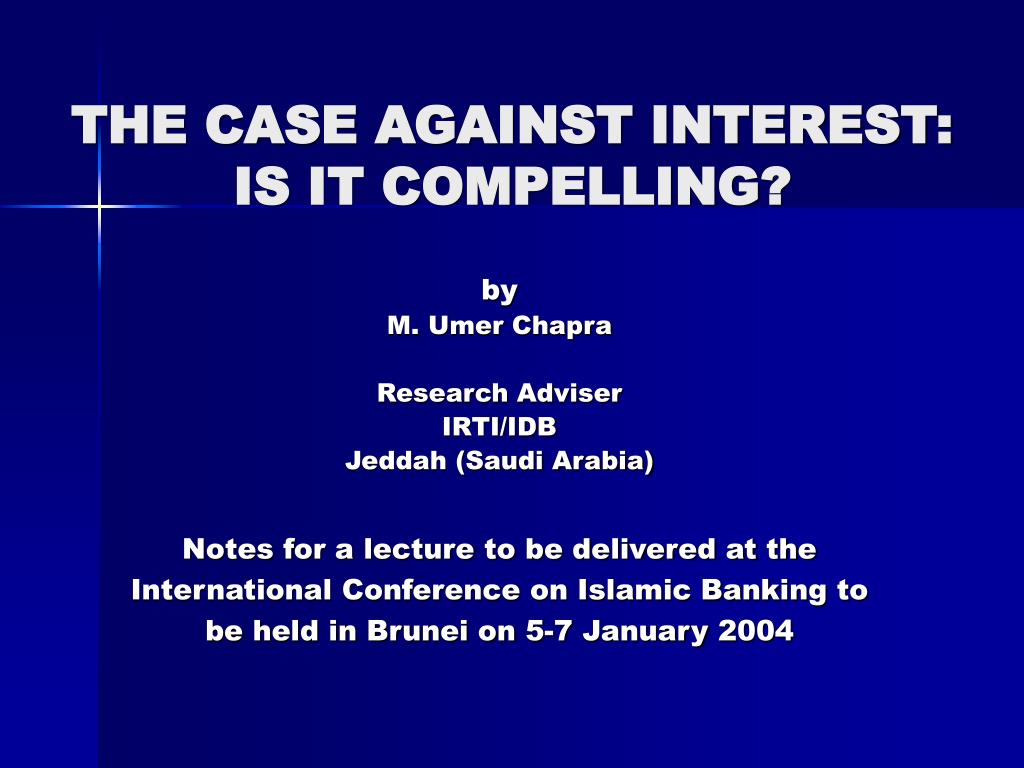 THE CASE AGAINST INTEREST: IS IT COMPELLING?

by
M. Umer Chapra

Research Adviser
IRTI/IDB
Jeddah (Saudi Arabia)

Notes for a lecture to be delivered at the International Conference on Islamic Banking to be held in Brunei on 5-7 January 2004